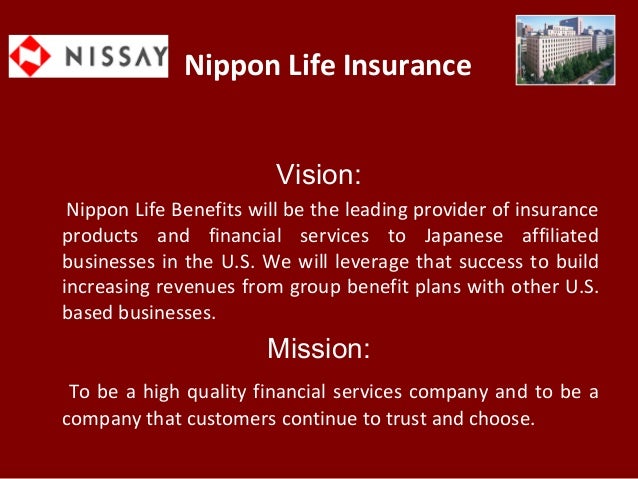 NISSAY

Nippon Life Insurance

Vision:

Nippon Life Benefits will be the leading provider of insurance products and financial services to Japanese affiliated businesses in the U.S. We will leverage that success to build increasing revenues from group benefit plans with other U.S. based businesses.

Mission:

To be a high quality financial services company and to be a company that customers continue to trust and choose.